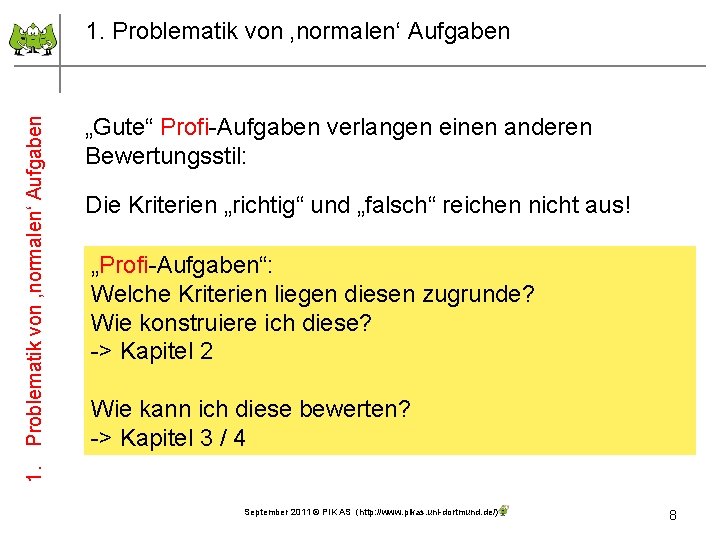 1. Problematik von ‚normalen‘ Aufgaben

1. Problematik von ‚normalen‘ Aufgaben

„Gute“ Profi-Aufgaben verlangen einen anderen Bewertungsstil:

Die Kriterien „richtig“ und „falsch“ reichen nicht aus!

„Profi-Aufgaben“:
Welche Kriterien liegen diesen zugrunde?
Wie konstruiere ich diese?
-> Kapitel 2

Wie kann ich diese bewerten?
-> Kapitel 3 / 4

September 2011 © PIKAS (http://www.pikas.uni-dortmund.de/)

8